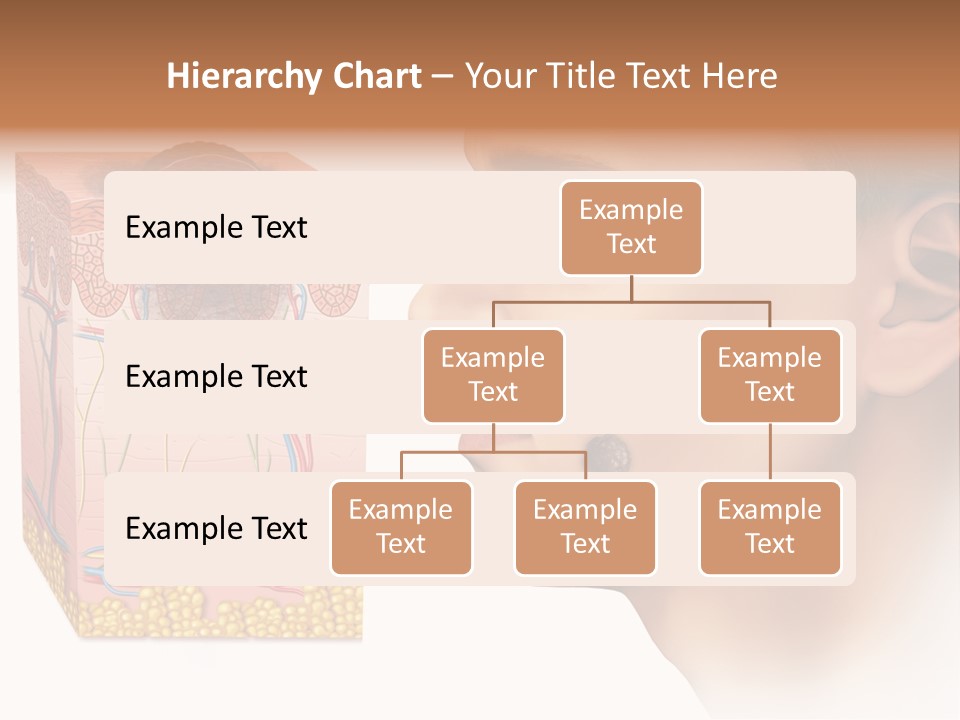 Hierarchy Chart – Your Title Text Here

Example Text

Example Text

Example Text

Example Text

Example Text

Example Text

Example Text

Example Text

Example Text